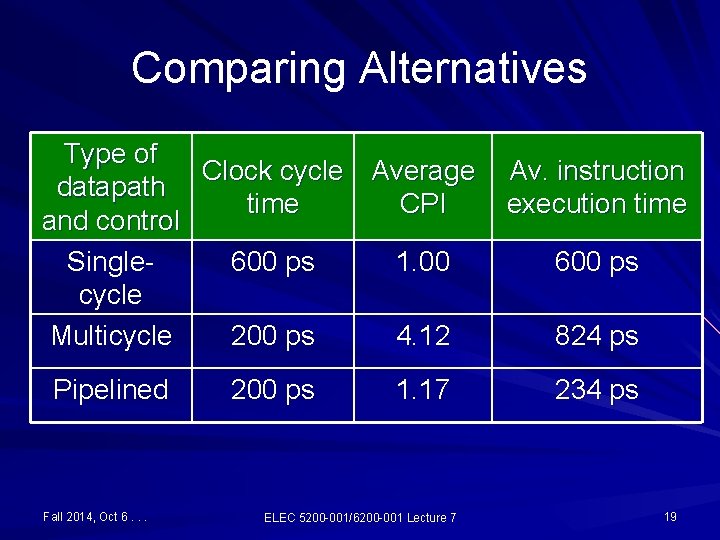 Comparing Alternatives

| Type of datapath and control | Clock cycle time | Average CPI | Av. instruction execution time |
|---|---|---|---|
| Single-cycle | 600 ps | 1.00 | 600 ps |
| Multicycle | 200 ps | 4.12 | 824 ps |
| Pipelined | 200 ps | 1.17 | 234 ps |

Fall 2014, Oct 6 . . .

ELEC 5200-001/6200-001 Lecture 7

19